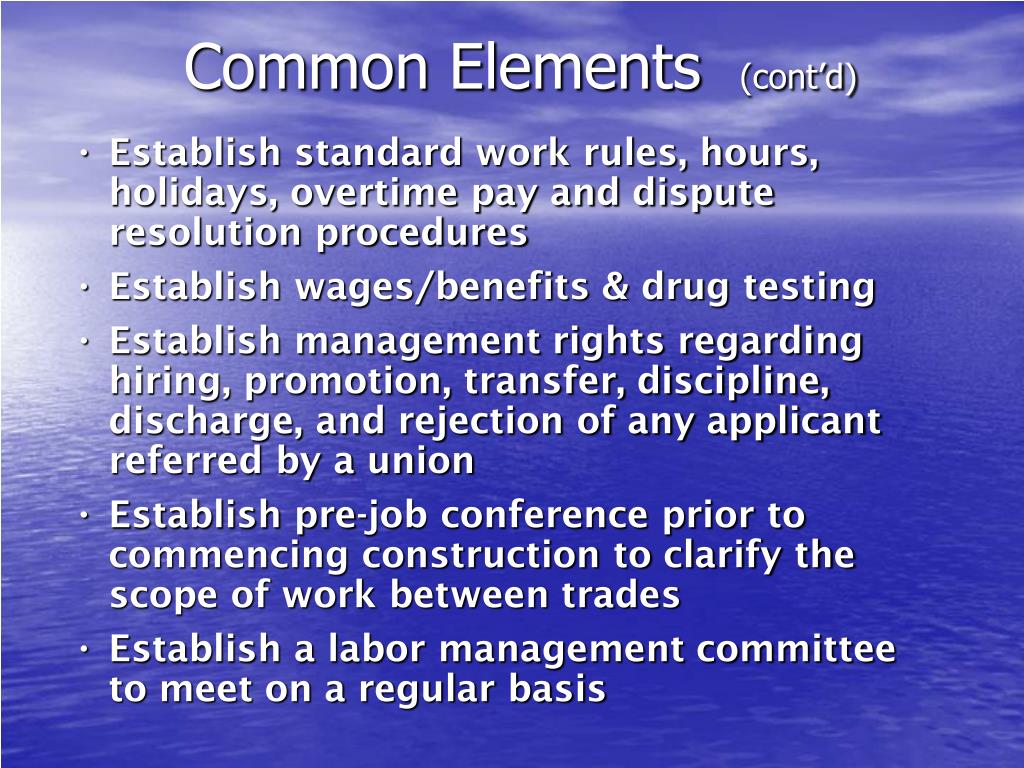 Common Elements (cont'd)

• Establish standard work rules, hours, holidays, overtime pay and dispute resolution procedures

• Establish wages/benefits & drug testing

• Establish management rights regarding hiring, promotion, transfer, discipline, discharge, and rejection of any applicant referred by a union

• Establish pre-job conference prior to commencing construction to clarify the scope of work between trades

• Establish a labor management committee to meet on a regular basis